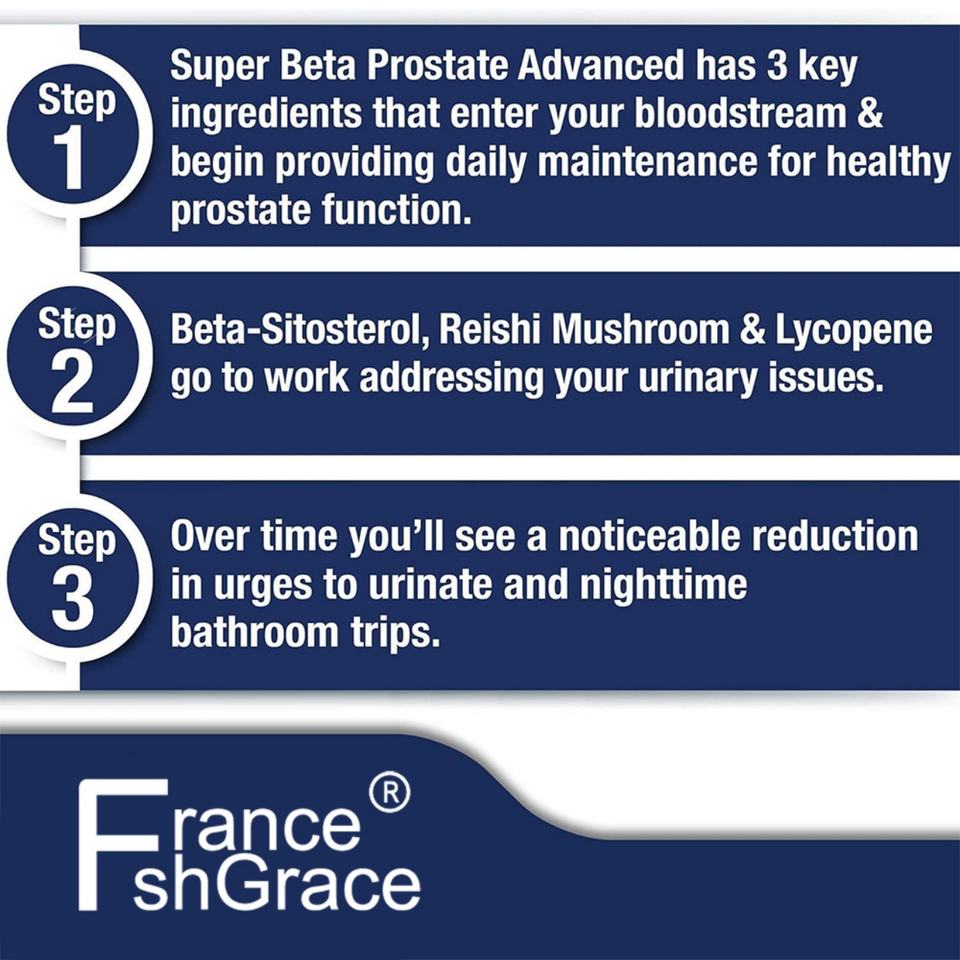 Step 1

Super Beta Prostate Advanced has 3 key ingredients that enter your bloodstream & begin providing daily maintenance for healthy prostate function.

Step 2

Beta-Sitosterol, Reishi Mushroom & Lycopene go to work addressing your urinary issues.

Step 3

Over time you'll see a noticeable reduction in urges to urinate and nighttime bathroom trips.

France
FshGrace ®